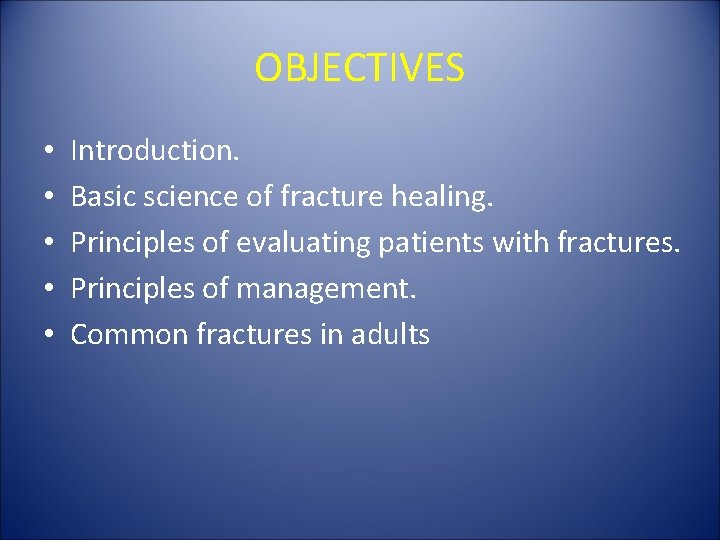 OBJECTIVES

• Introduction.
• Basic science of fracture healing.
• Principles of evaluating patients with fractures.
• Principles of management.
• Common fractures in adults